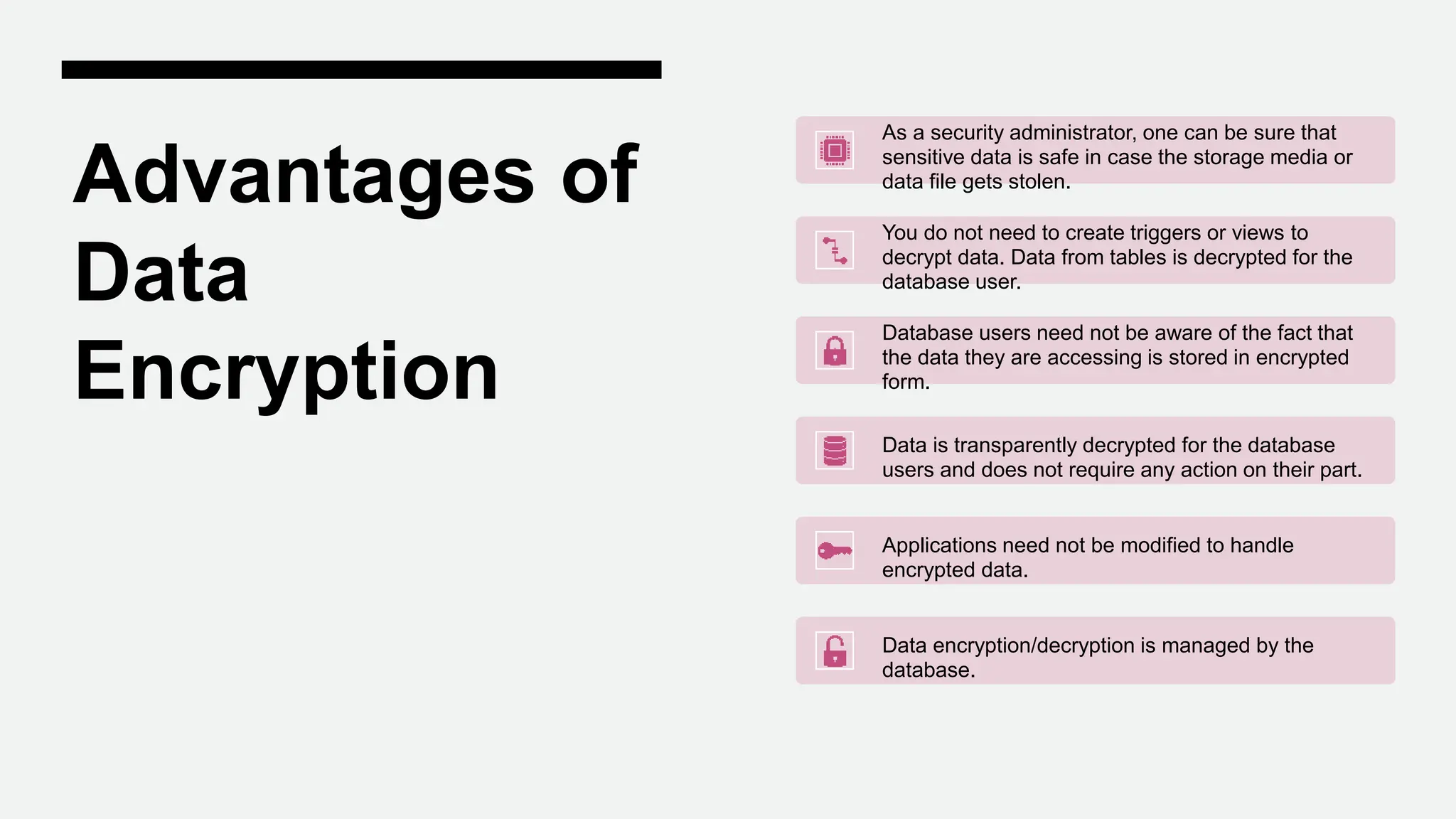 Advantages of Data Encryption

As a security administrator, one can be sure that sensitive data is safe in case the storage media or data file gets stolen.

You do not need to create triggers or views to decrypt data. Data from tables is decrypted for the database user.

Database users need not be aware of the fact that the data they are accessing is stored in encrypted form.

Data is transparently decrypted for the database users and does not require any action on their part.

Applications need not be modified to handle encrypted data.

Data encryption/decryption is managed by the database.